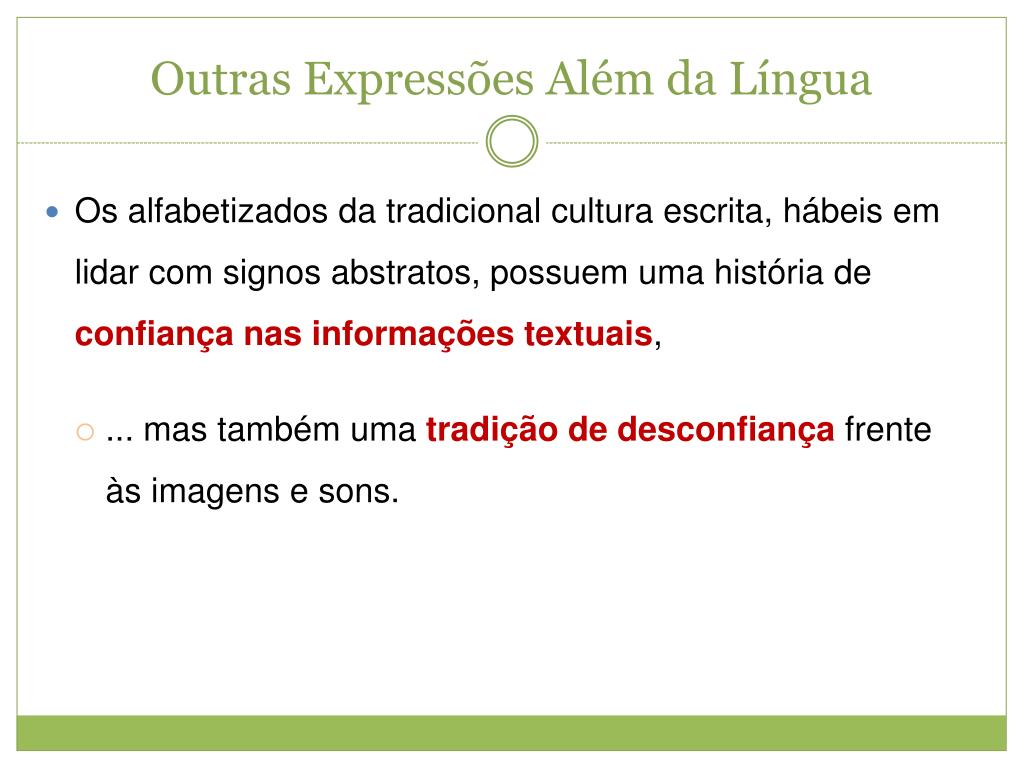 Outras Expressões Além da Língua

Os alfabetizados da tradicional cultura escrita, hábeis em lidar com signos abstratos, possuem uma história de confiança nas informações textuais,

... mas também uma tradição de desconfiança frente às imagens e sons.